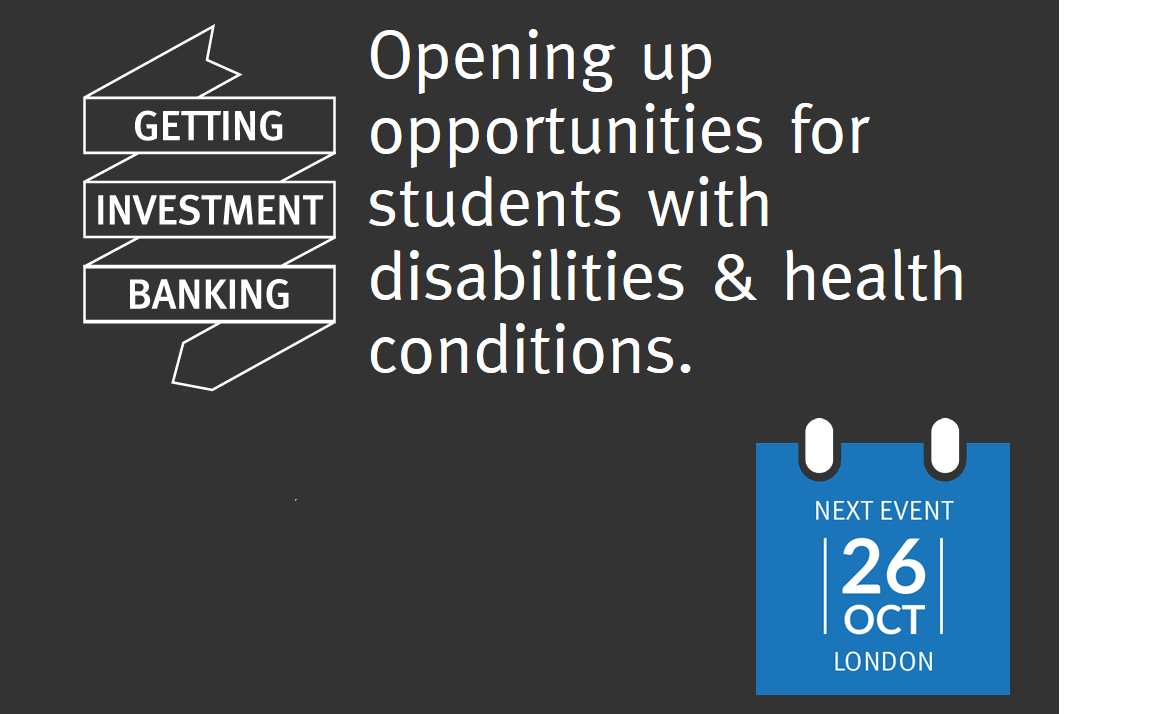 GETTING
INVESTMENT
BANKING

Opening up opportunities for students with disabilities & health conditions.

NEXT EVENT
26
OCT
LONDON